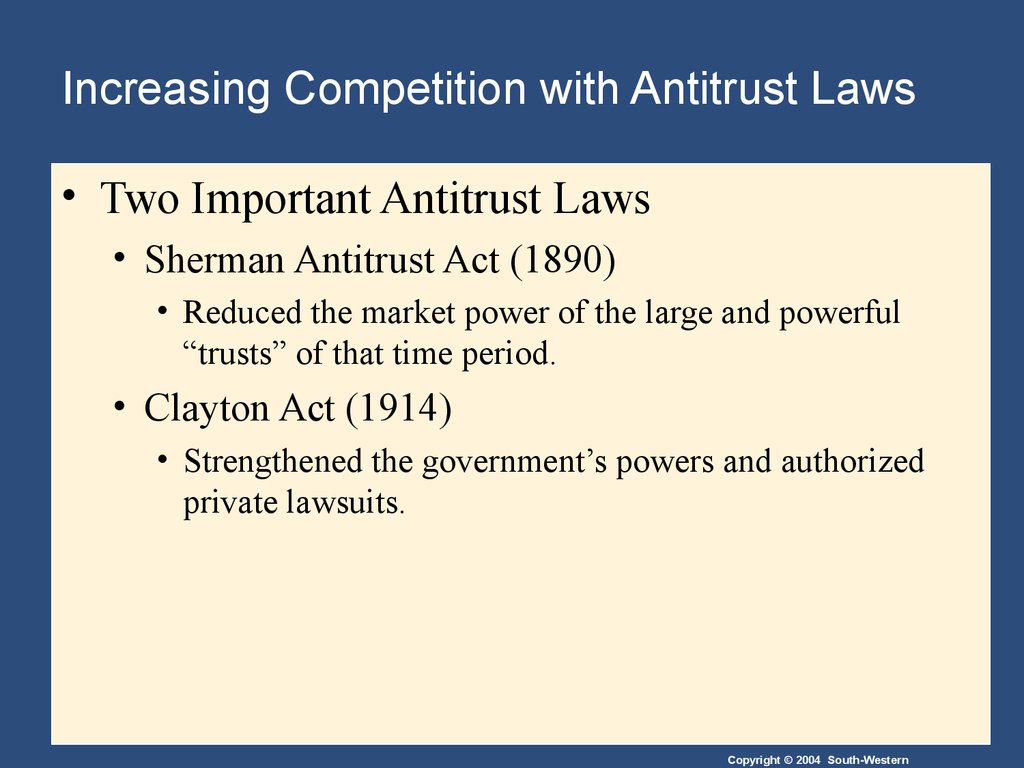 Increasing Competition with Antitrust Laws

• Two Important Antitrust Laws
• Sherman Antitrust Act (1890)
• Reduced the market power of the large and powerful “trusts” of that time period.
• Clayton Act (1914)
• Strengthened the government’s powers and authorized private lawsuits.

Copyright © 2004 South-Western